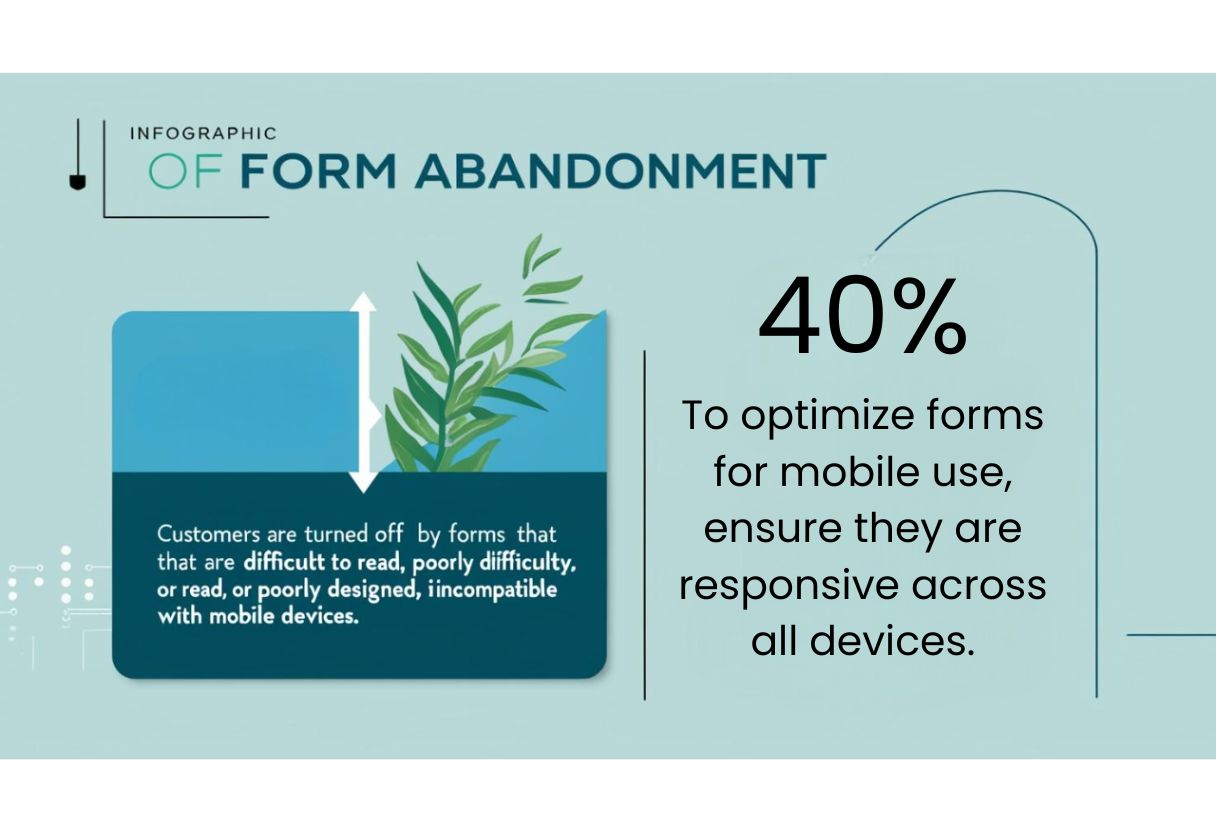 INFOGRAPHIC
OF FORM ABANDONMENT

Customers are turned off by forms that that are difficult to read, poorly difficulty, or read, or poorly designed, iincompatible with mobile devices.

40%
To optimize forms for mobile use, ensure they are responsive across all devices.